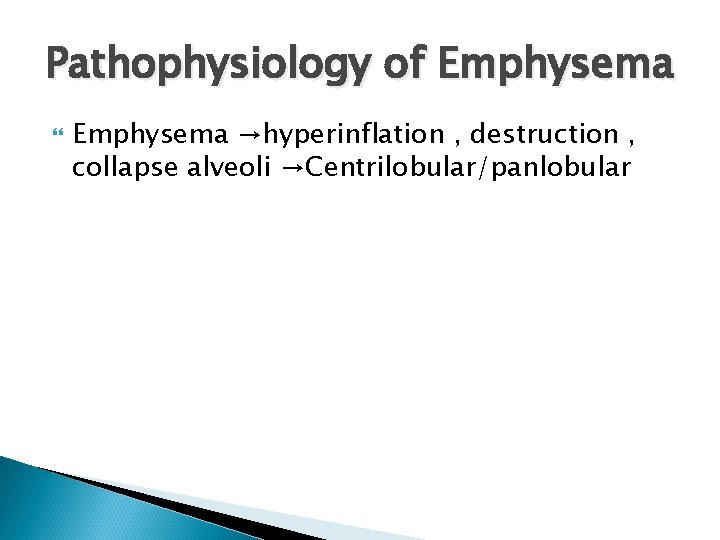 Pathophysiology of Emphysema

Emphysema →hyperinflation , destruction , collapse alveoli →Centrilobular/panlobular